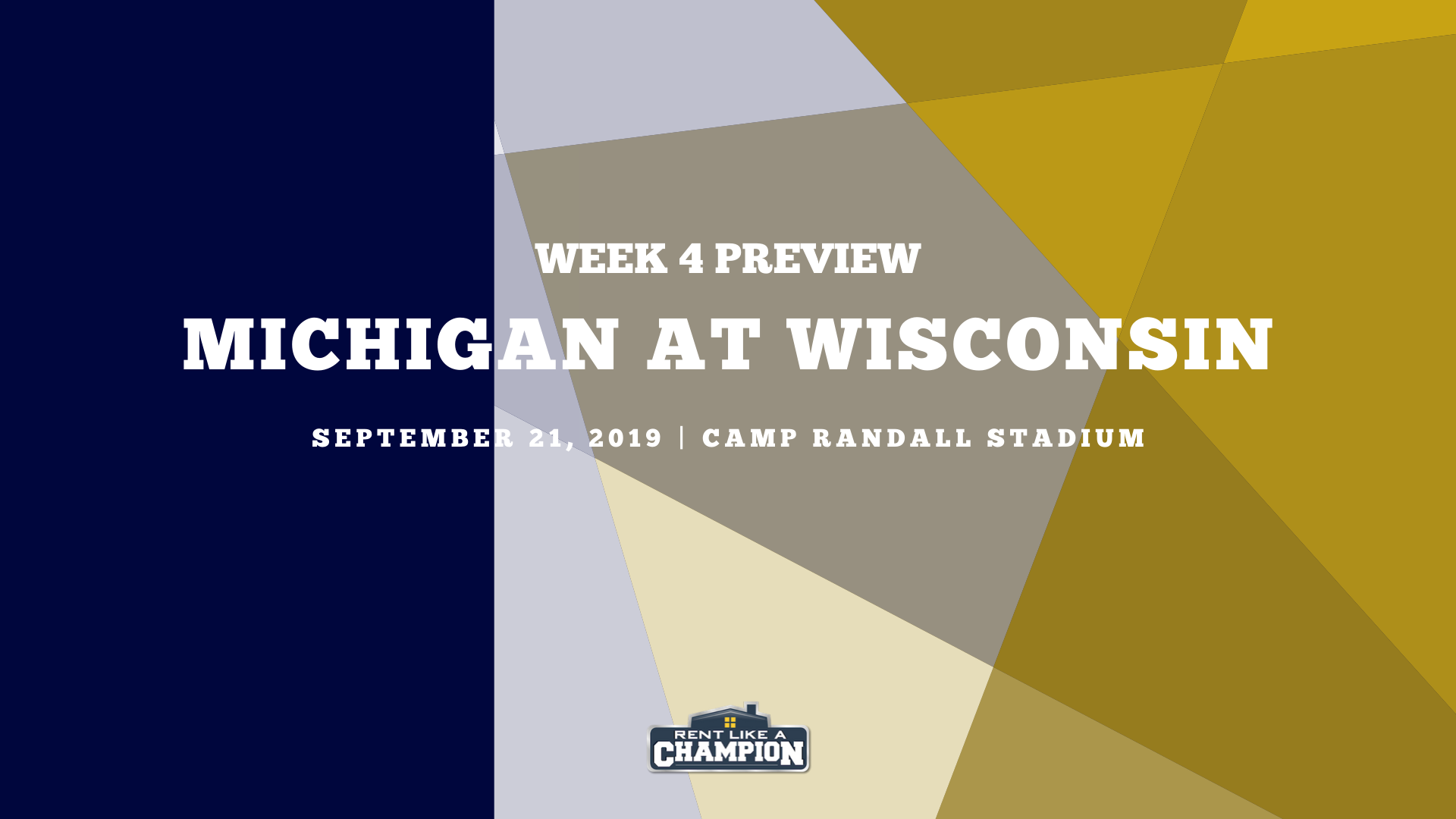 WEEK 4 PREVIEW

MICHIGAN AT WISCONSIN

SEPTEMBER 21, 2019 | CAMP RANDALL STADIUM

RENT LIKE A CHAMPION